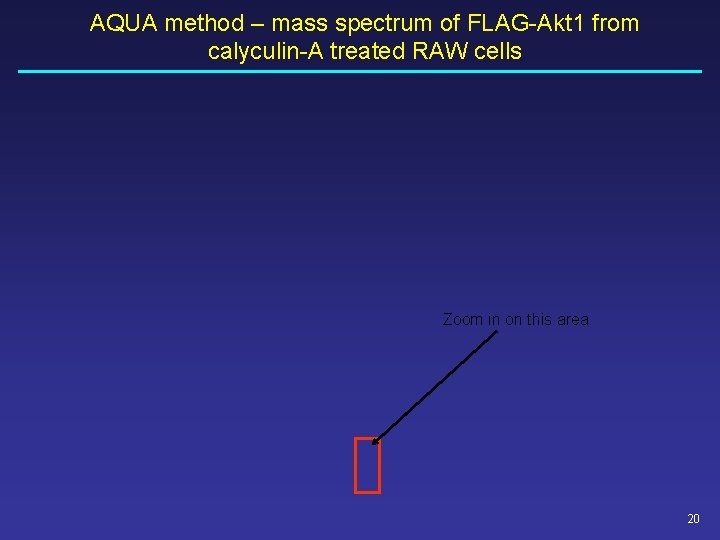 AQUA method – mass spectrum of FLAG-Akt1 from calyculin-A treated RAW cells

Zoom in on this area

20